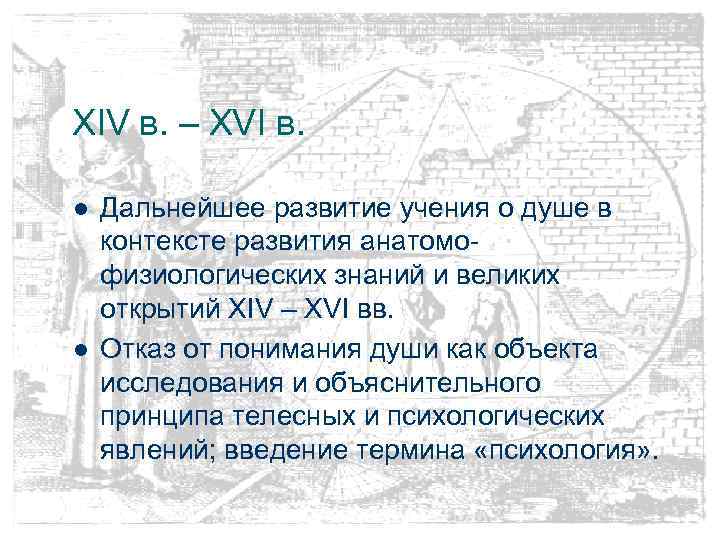 XIV в. – XVI в.

● Дальнейшее развитие учения о душе в контексте развития анатомо-физиологических знаний и великих открытий XIV – XVI вв.

● Отказ от понимания души как объекта исследования и объяснительного принципа телесных и психологических явлений; введение термина «психология».